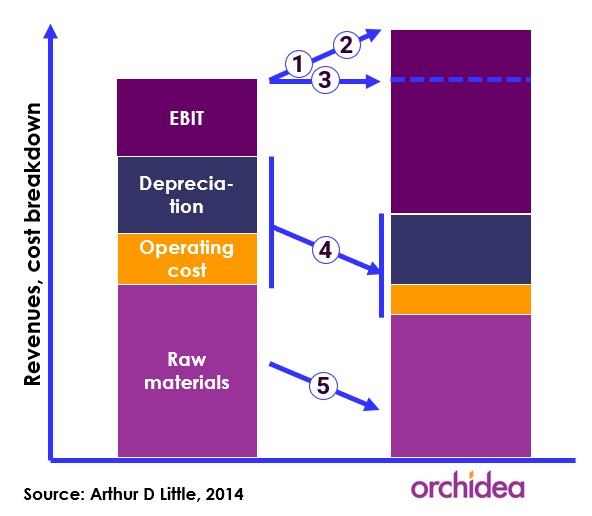 Revenues, cost breakdown

EBIT

Depreciation

Operating cost

Raw materials

1

2

3

4

5

Source: Arthur D Little, 2014

orchidea